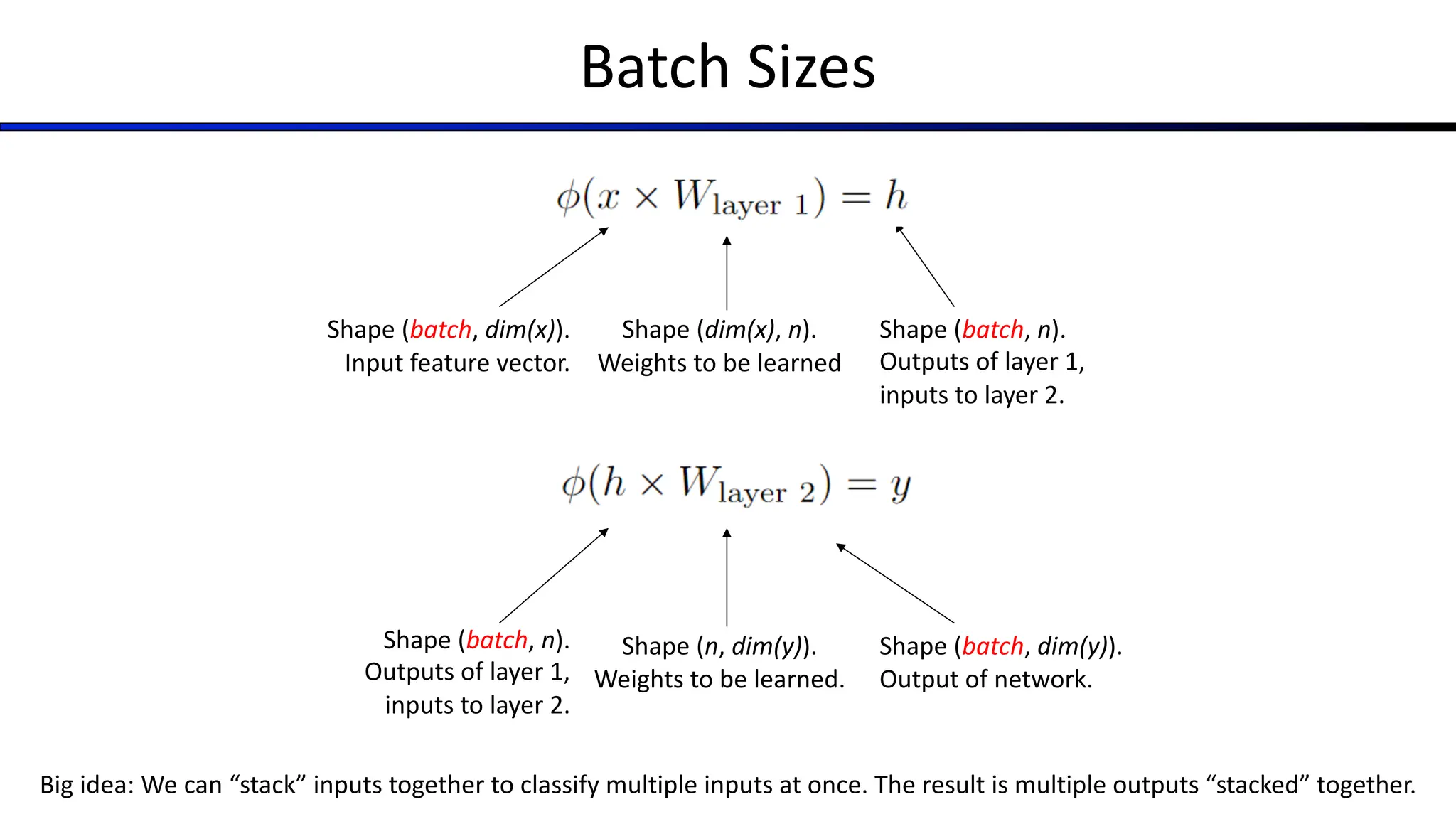 Batch Sizes

$\phi(x \times W_{\text{layer 1}}) = h$

Shape (batch, dim(x)).
Input feature vector.

Shape (dim(x), n).
Weights to be learned

Shape (batch, n).
Outputs of layer 1,
inputs to layer 2.

$\phi(h \times W_{\text{layer 2}}) = y$

Shape (batch, n).
Outputs of layer 1,
inputs to layer 2.

Shape (n, dim(y)).
Weights to be learned.

Shape (batch, dim(y)).
Output of network.

Big idea: We can “stack” inputs together to classify multiple inputs at once. The result is multiple outputs “stacked” together.